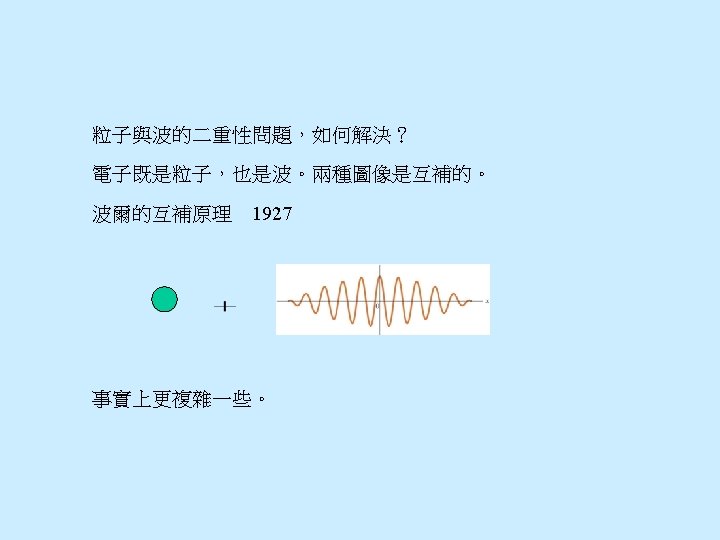 粒子與波的二重性問題，如何解決？

電子既是粒子，也是波。兩種圖像是互補的。

波爾的互補原理　1927

+

事實上更複雜一些。